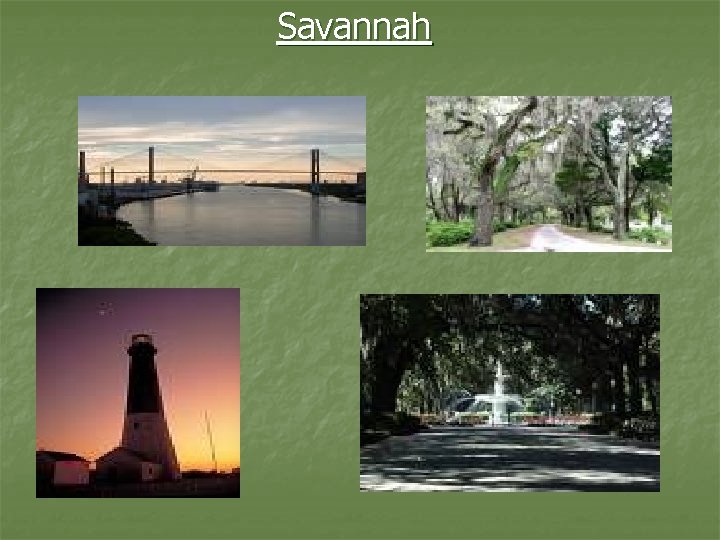 Savannah